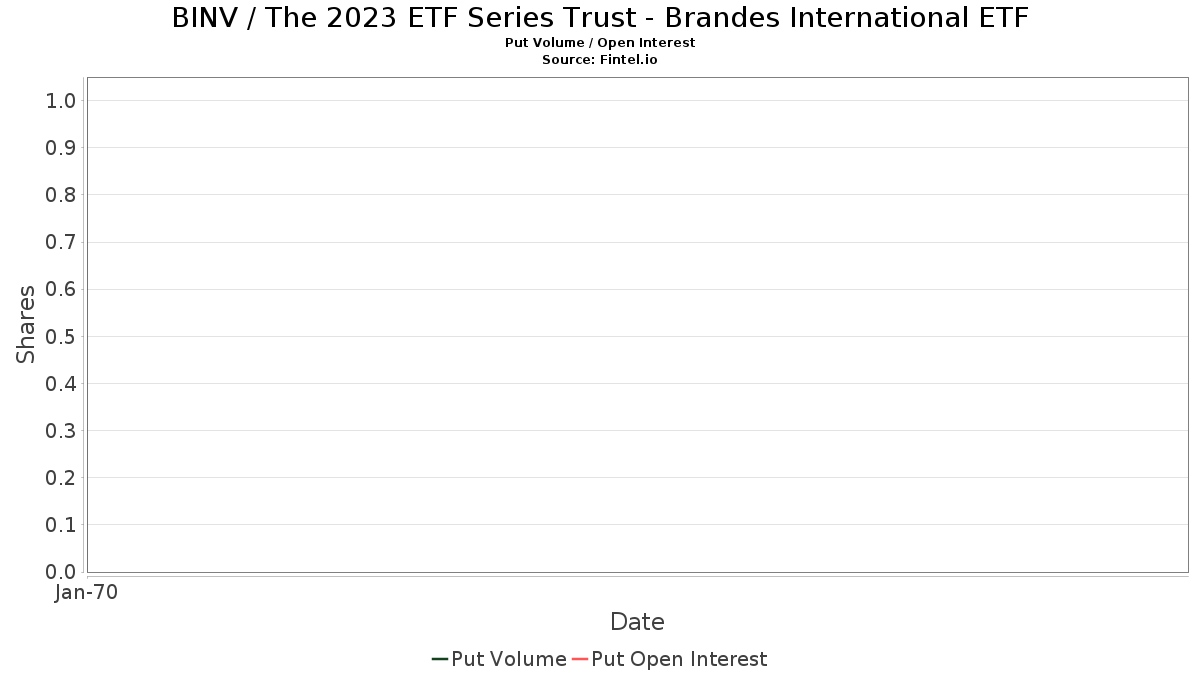 BINV / The 2023 ETF Series Trust - Brandes International ETF
Put Volume / Open Interest
Source: Fintel.io

Shares

1.0
0.9
0.8
0.7
0.6
0.5
0.4
0.3
0.2
0.1
0.0

Jan-70

Date

Put Volume Put Open Interest